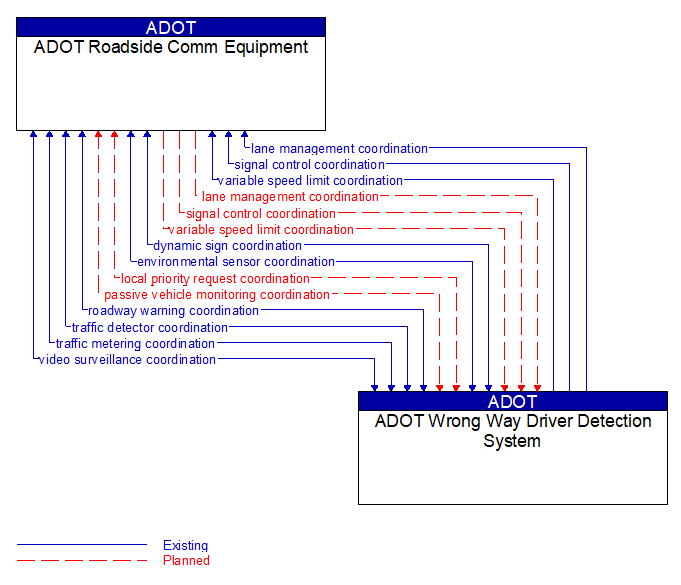 ADOT
ADOT Roadside Comm Equipment

lane management coordination
signal control coordination
variable speed limit coordination
lane management coordination
signal control coordination
variable speed limit coordination
dynamic sign coordination
environmental sensor coordination
local priority request coordination
passive vehicle monitoring coordination
roadway warning coordination
traffic detector coordination
traffic metering coordination
video surveillance coordination

ADOT
ADOT Wrong Way Driver Detection System

Existing
Planned